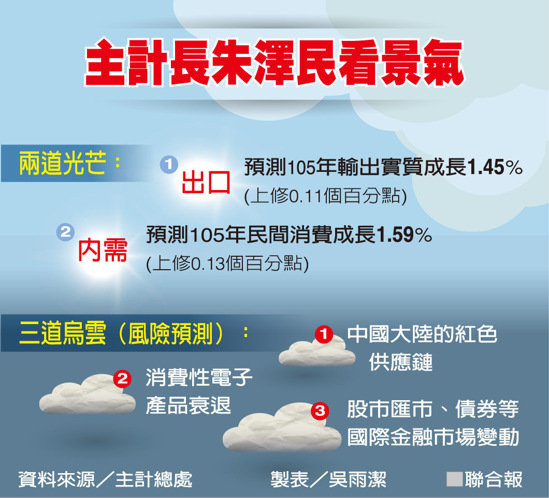 主計長朱澤民看景氣

兩道光芒：

1 出口 預測105年輸出實質成長1.45%
(上修0.11個百分點)

2 內需 預測105年民間消費成長1.59%
(上修0.13個百分點)

三道烏雲（風險預測）：

1 中國大陸的紅色供應鏈

2 消費性電子產品衰退

3 股市匯市、債券等國際金融市場變動

資料來源／主計總處 製表／吳雨潔 ■聯合報